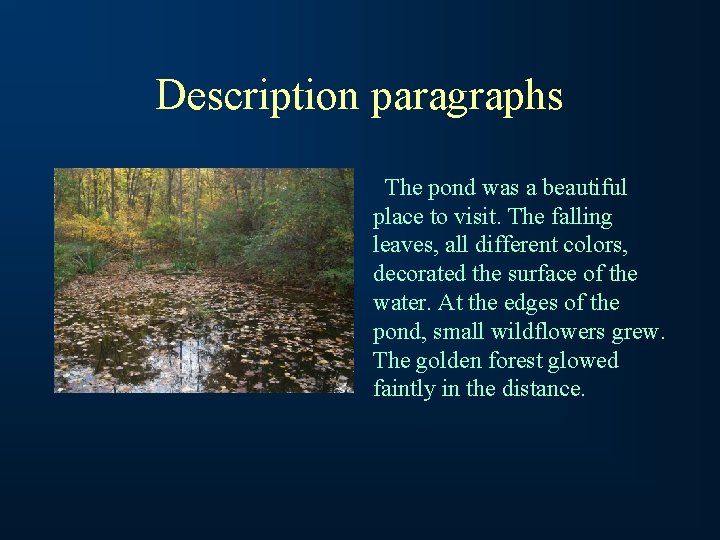 Description paragraphs

The pond was a beautiful place to visit. The falling leaves, all different colors, decorated the surface of the water. At the edges of the pond, small wildflowers grew. The golden forest glowed faintly in the distance.